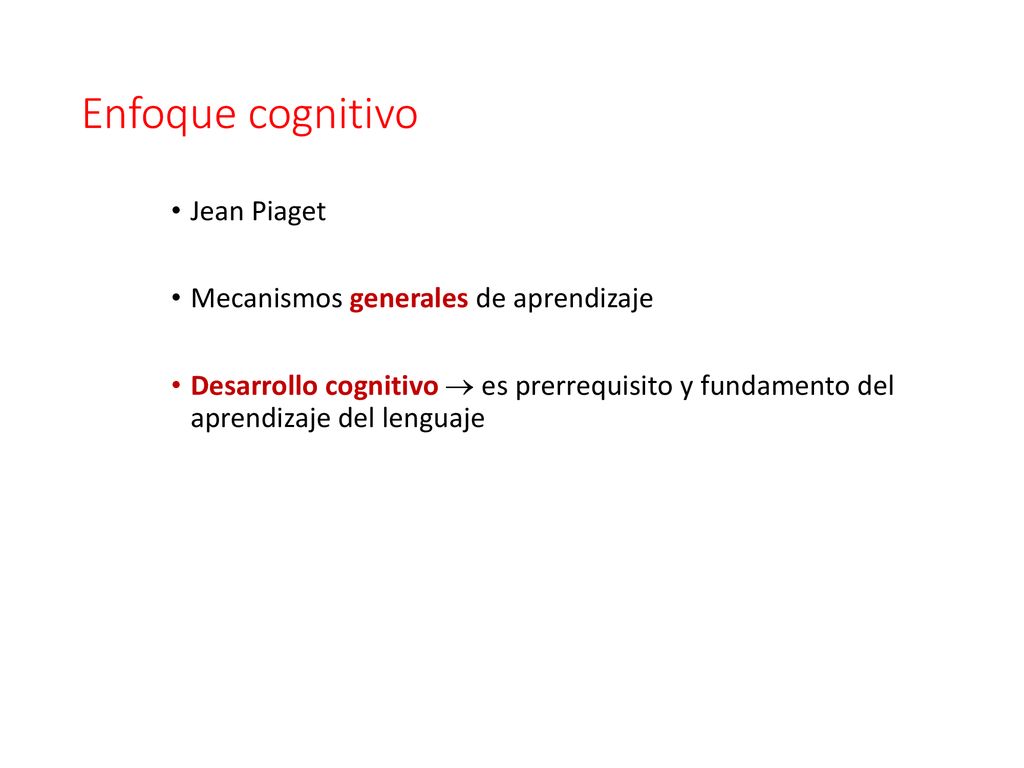 Enfoque cognitivo

• Jean Piaget

• Mecanismos generales de aprendizaje

• Desarrollo cognitivo $\rightarrow$ es prerrequisito y fundamento del aprendizaje del lenguaje